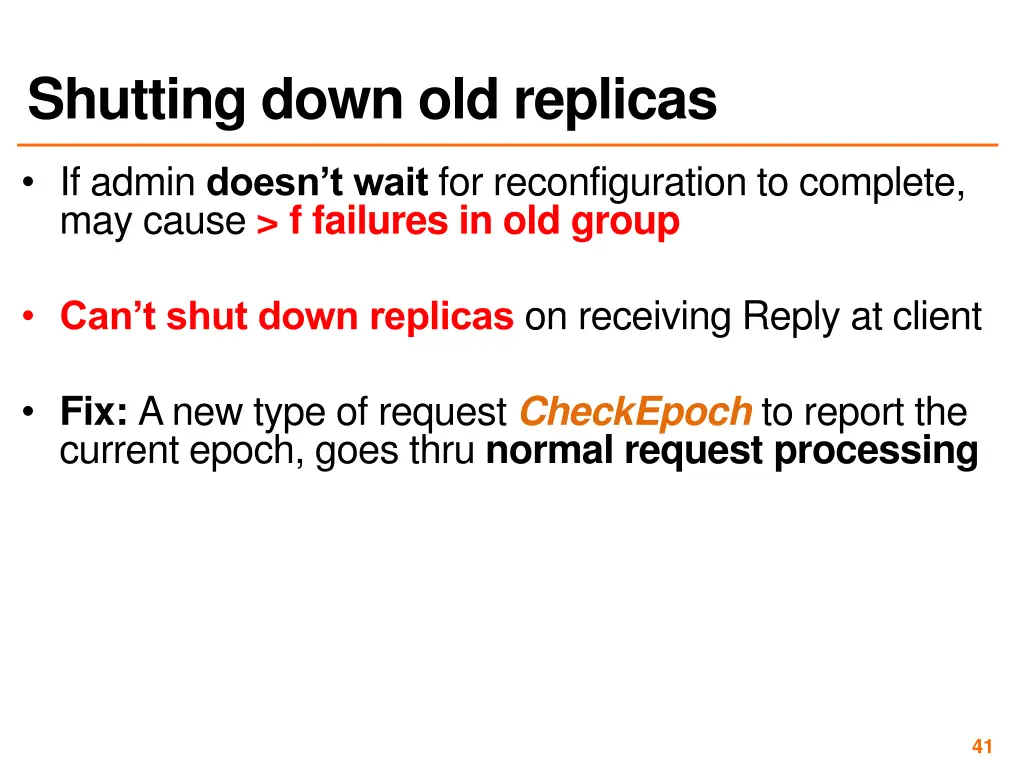 Shutting down old replicas

• If admin doesn't wait for reconfiguration to complete, may cause > f failures in old group

• Can't shut down replicas on receiving Reply at client

• Fix: A new type of request CheckEpoch to report the current epoch, goes thru normal request processing

41